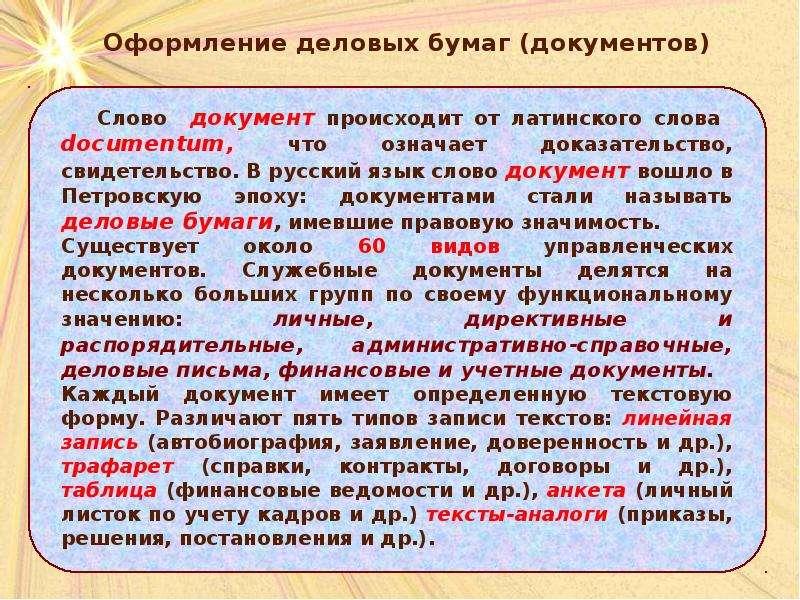 Оформление деловых бумаг (документов)

Слово документ происходит от латинского слова documentum, что означает доказательство, свидетельство. В русский язык слово документ вошло в Петровскую эпоху: документами стали называть деловые бумаги, имевшие правовую значимость.
Существует около 60 видов управленческих документов. Служебные документы делятся на несколько больших групп по своему функциональному значению: личные, директивные и распорядительные, административно-справочные, деловые письма, финансовые и учетные документы.
Каждый документ имеет определенную текстовую форму. Различают пять типов записи текстов: линейная запись (автобиография, заявление, доверенность и др.), трафарет (справки, контракты, договоры и др.), таблица (финансовые ведомости и др.), анкета (личный листок по учету кадров и др.) тексты-аналоги (приказы, решения, постановления и др.).